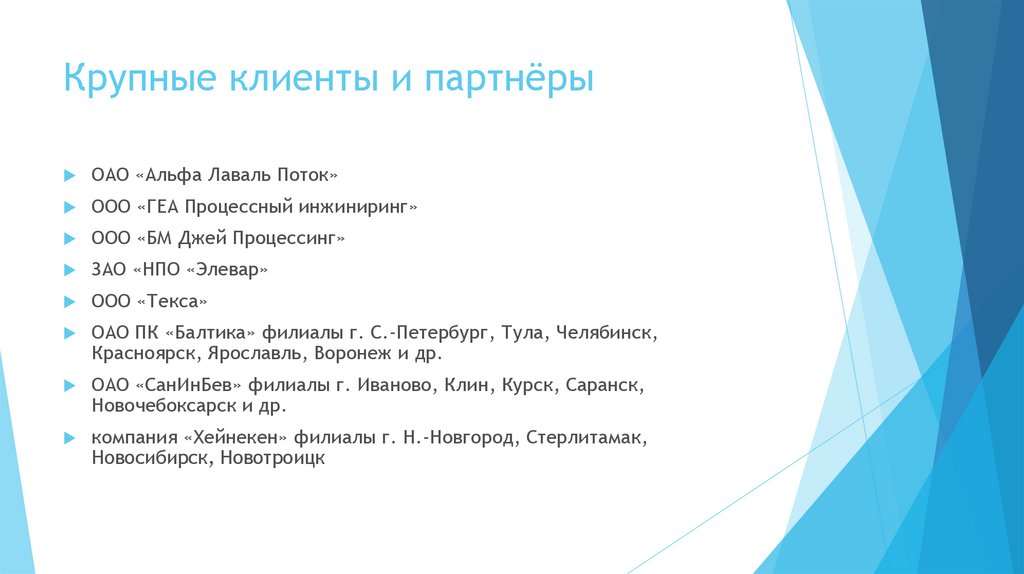 Крупные клиенты и партнёры

ОАО «Альфа Лаваль Поток»

ООО «ГЕА Процессный инжиниринг»

ООО «БМ Джей Процессинг»

ЗАО «НПО «Элевар»

ООО «Текса»

ОАО ПК «Балтика» филиалы г. С.-Петербург, Тула, Челябинск, Красноярск, Ярославль, Воронеж и др.

ОАО «СанИнБев» филиалы г. Иваново, Клин, Курск, Саранск, Новочебоксарск и др.

компания «Хейнекен» филиалы г. Н.-Новгород, Стерлитамак, Новосибирск, Новотроицк